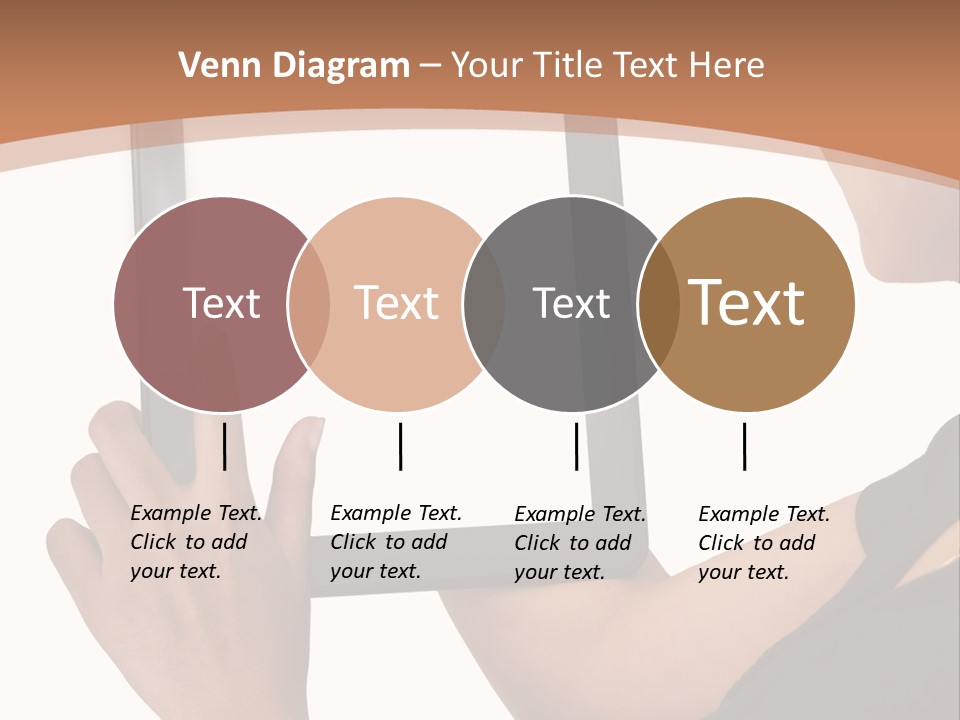 Venn Diagram – Your Title Text Here

Text

Text

Text

Text

Example Text. Click to add your text.

Example Text. Click to add your text.

Example Text. Click to add your text.

Example Text. Click to add your text.